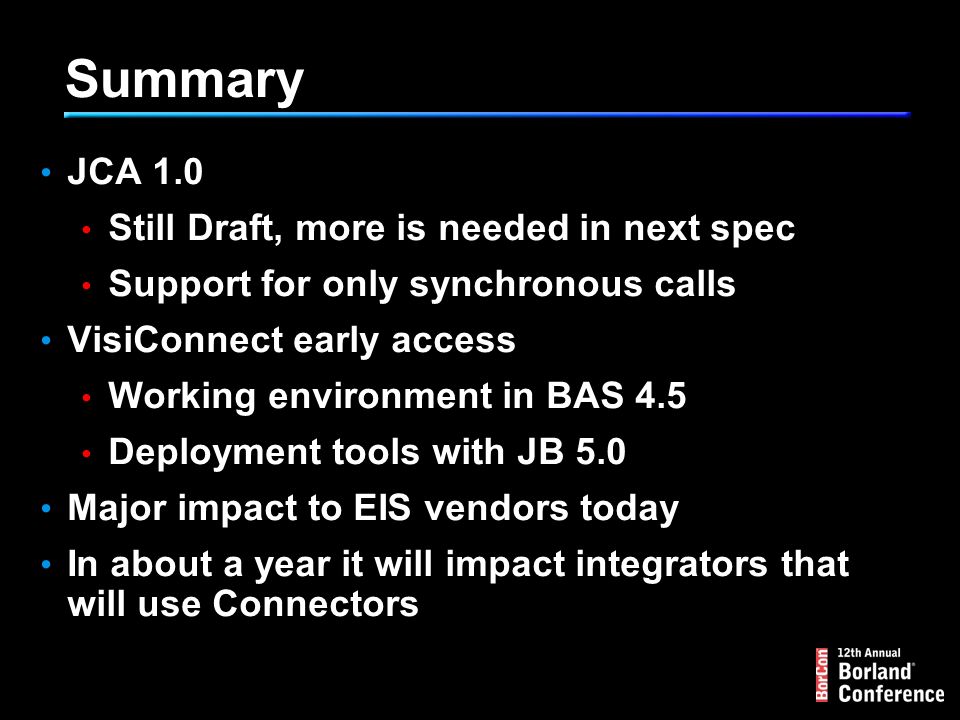 Summary

• JCA 1.0
  • Still Draft, more is needed in next spec
  • Support for only synchronous calls
• VisiConnect early access
  • Working environment in BAS 4.5
  • Deployment tools with JB 5.0
• Major impact to EIS vendors today
• In about a year it will impact integrators that will use Connectors

BorCon 12th Annual Borland® Conference